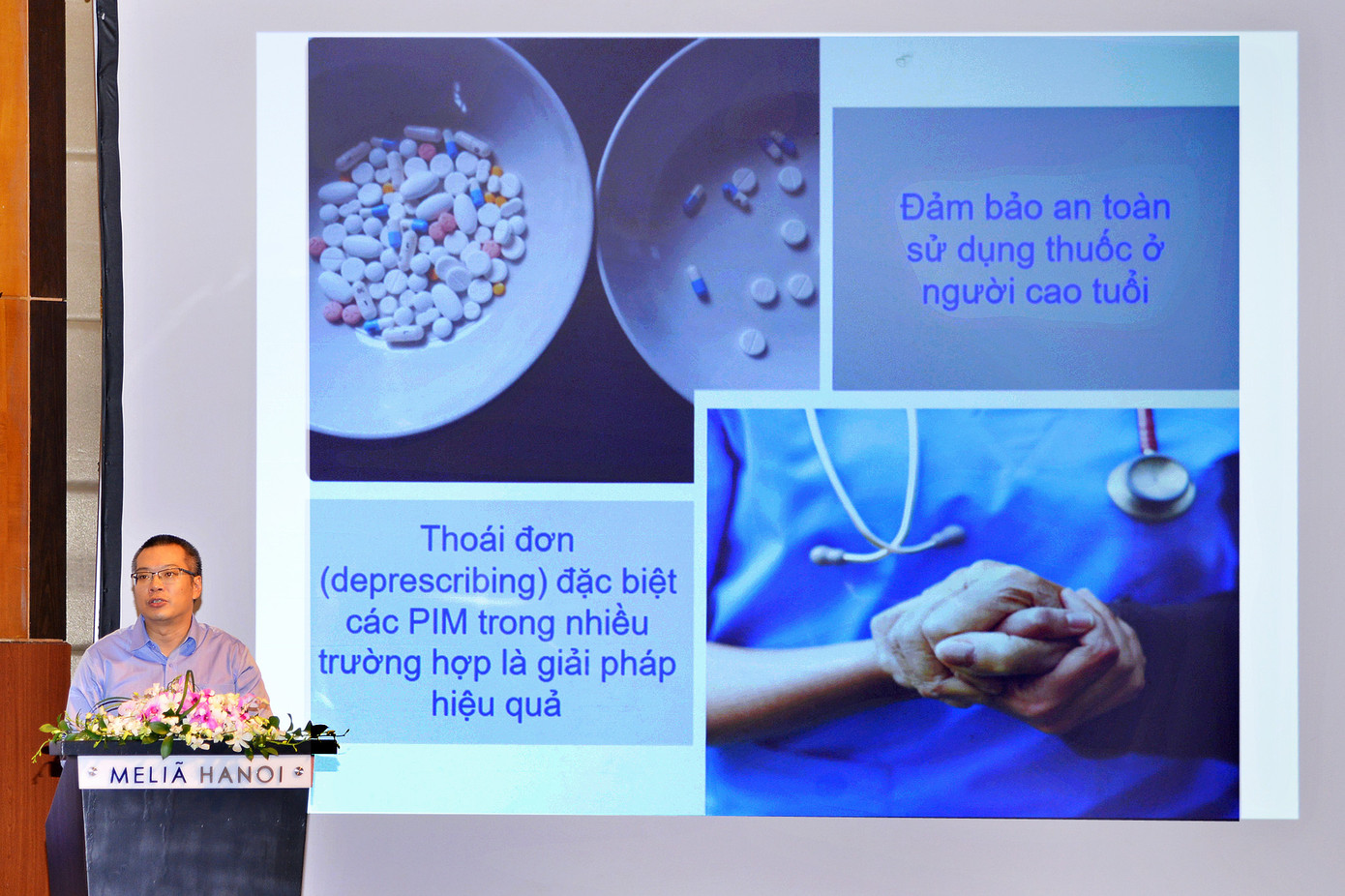 Đảm bảo an toàn sử dụng thuốc ở người cao tuổi

Thoái đơn (deprescribing) đặc biệt các PIM trong nhiều trường hợp là giải pháp hiệu quả

MELIÃ HANOI